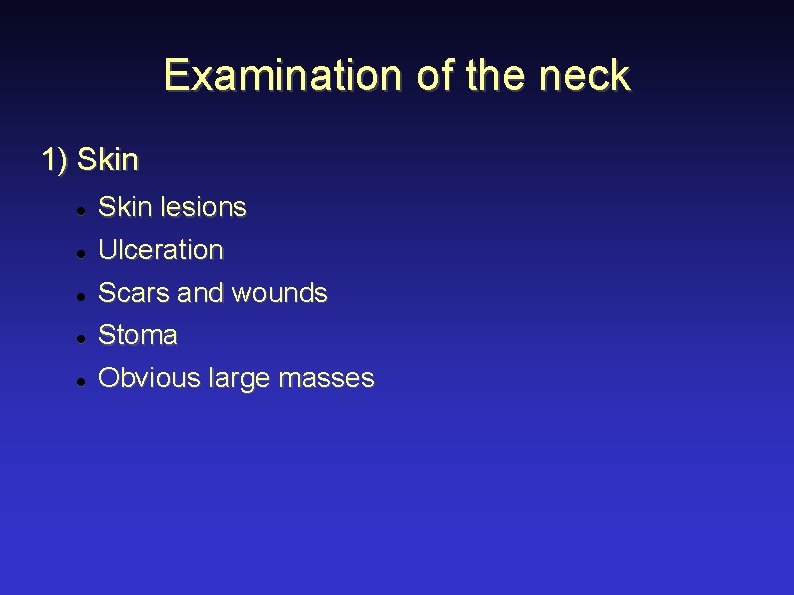 Examination of the neck

1) Skin

- Skin lesions
- Ulceration
- Scars and wounds
- Stoma
- Obvious large masses